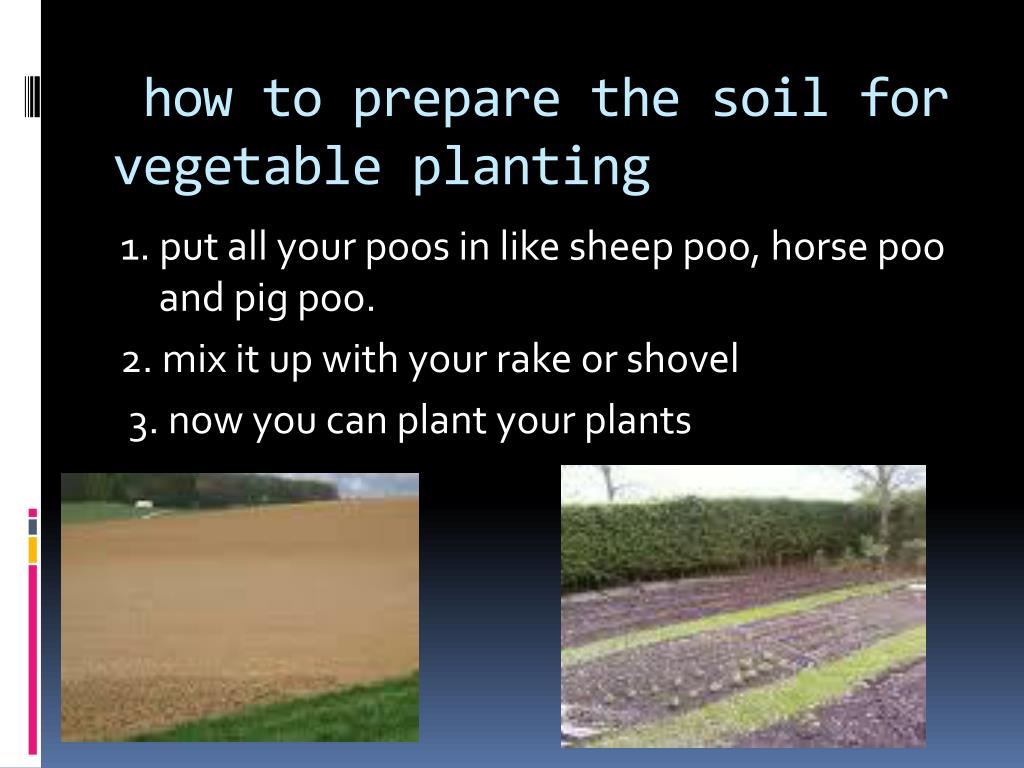 how to prepare the soil for vegetable planting

1. put all your poos in like sheep poo, horse poo and pig poo.

2. mix it up with your rake or shovel

3. now you can plant your plants